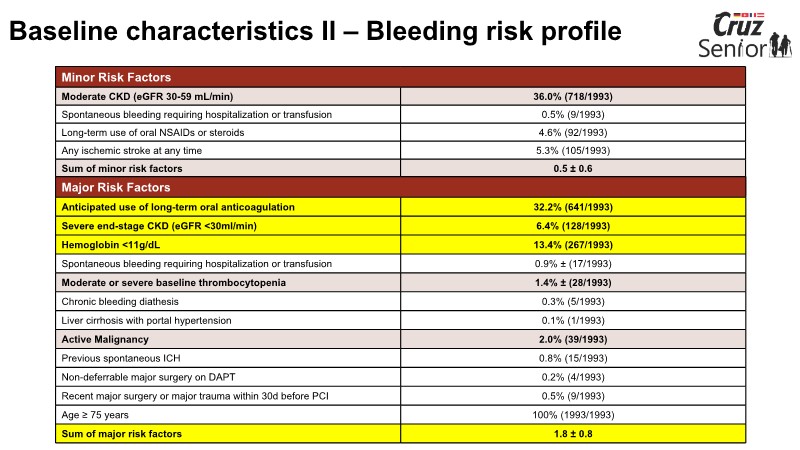 Baseline characteristics II – Bleeding risk profile

Cruz Senior

| Minor Risk Factors | |
|---|---|
| Moderate CKD (eGFR 30-59 mL/min) | 36.0% (718/1993) |
| Spontaneous bleeding requiring hospitalization or transfusion | 0.5% (9/1993) |
| Long-term use of oral NSAIDs or steroids | 4.6% (92/1993) |
| Any ischemic stroke at any time | 5.3% (105/1993) |
| Sum of minor risk factors | 0.5 ± 0.6 |
| Major Risk Factors | |
| Anticipated use of long-term oral anticoagulation | 32.2% (641/1993) |
| Severe end-stage CKD (eGFR <30ml/min) | 6.4% (128/1993) |
| Hemoglobin <11g/dL | 13.4% (267/1993) |
| Spontaneous bleeding requiring hospitalization or transfusion | 0.9% ± (17/1993) |
| Moderate or severe baseline thrombocytopenia | 1.4% ± (28/1993) |
| Chronic bleeding diathesis | 0.3% (5/1993) |
| Liver cirrhosis with portal hypertension | 0.1% (1/1993) |
| Active Malignancy | 2.0% (39/1993) |
| Previous spontaneous ICH | 0.8% (15/1993) |
| Non-deferrable major surgery on DAPT | 0.2% (4/1993) |
| Recent major surgery or major trauma within 30d before PCI | 0.5% (9/1993) |
| Age ≥ 75 years | 100% (1993/1993) |
| Sum of major risk factors | 1.8 ± 0.8 |